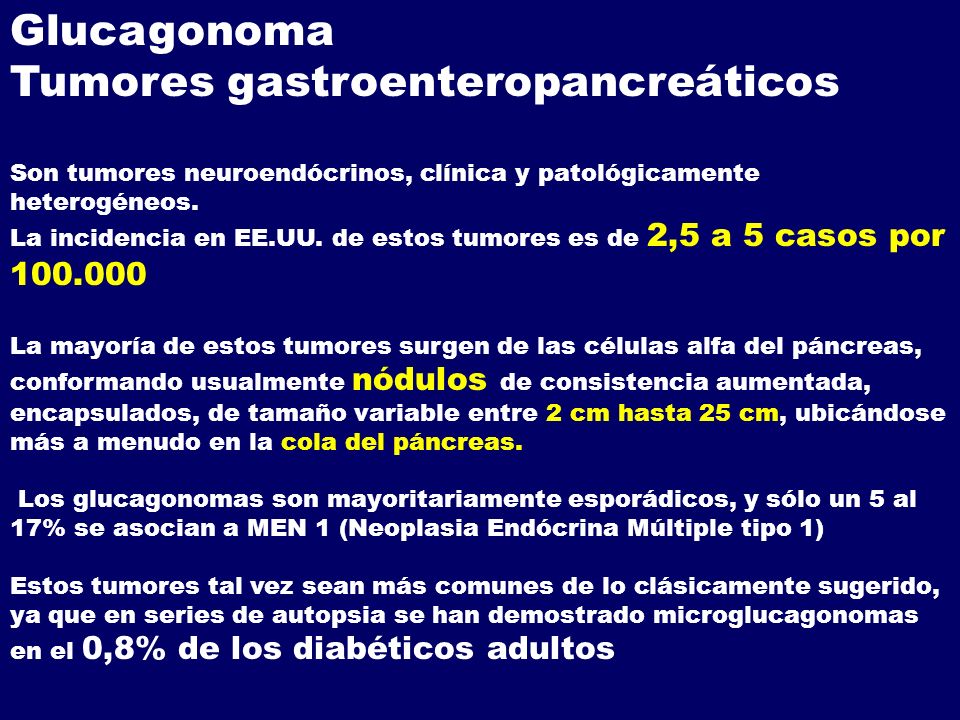 Glucagonoma
Tumores gastroenteropancreáticos

Son tumores neuroendócrinos, clínica y patológicamente heterogéneos.
La incidencia en EE.UU. de estos tumores es de 2,5 a 5 casos por 100.000

La mayoría de estos tumores surgen de las células alfa del páncreas, conformando usualmente nódulos de consistencia aumentada, encapsulados, de tamaño variable entre 2 cm hasta 25 cm, ubicándose más a menudo en la cola del páncreas.

Los glucagonomas son mayoritariamente esporádicos, y sólo un 5 al 17% se asocian a MEN 1 (Neoplasia Endócrina Múltiple tipo 1)

Estos tumores tal vez sean más comunes de lo clásicamente sugerido, ya que en series de autopsia se han demostrado microglucagonomas en el 0,8% de los diabéticos adultos